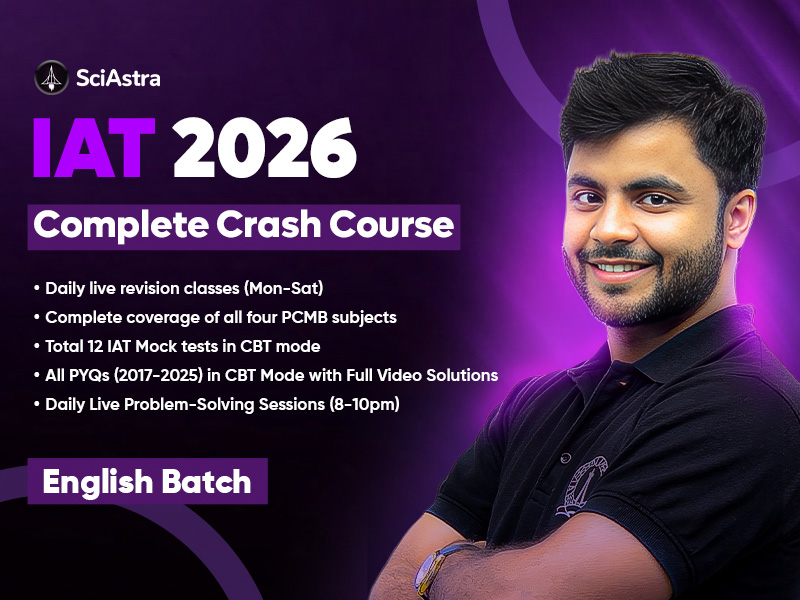 SciAstra

IAT 2026

Complete Crash Course

• Daily live revision classes (Mon-Sat)
• Complete coverage of all four PCMB subjects
• Total 12 IAT Mock tests in CBT mode
• All PYQs (2017-2025) in CBT Mode with Full Video Solutions
• Daily Live Problem-Solving Sessions (8-10pm)

English Batch